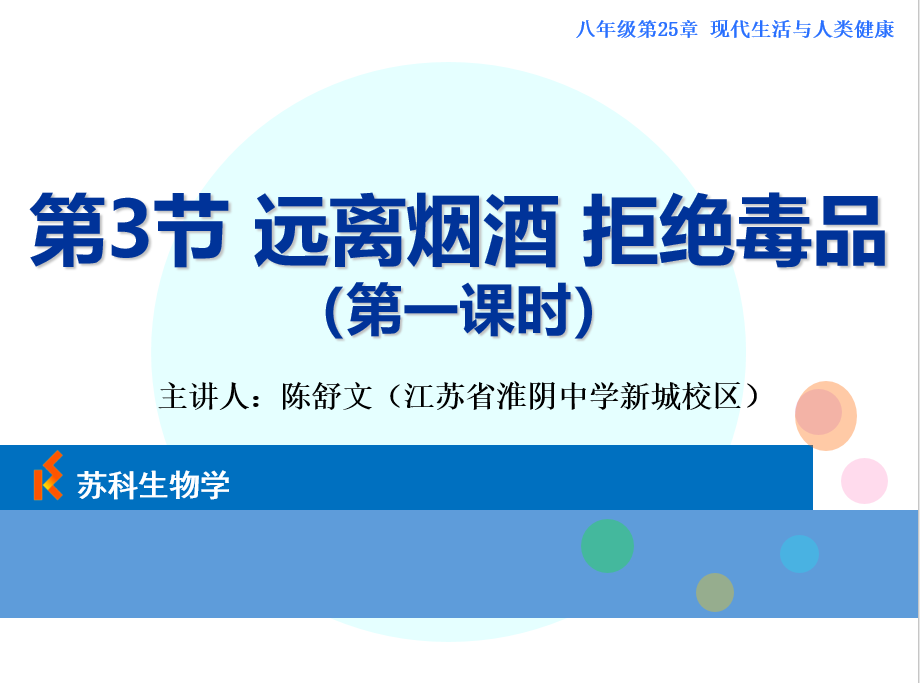 八年级第25章 现代生活与人类健康

第3节 远离烟酒 拒绝毒品
(第一课时)

主讲人：陈舒文（江苏省淮阴中学新城校区）

苏科生物学